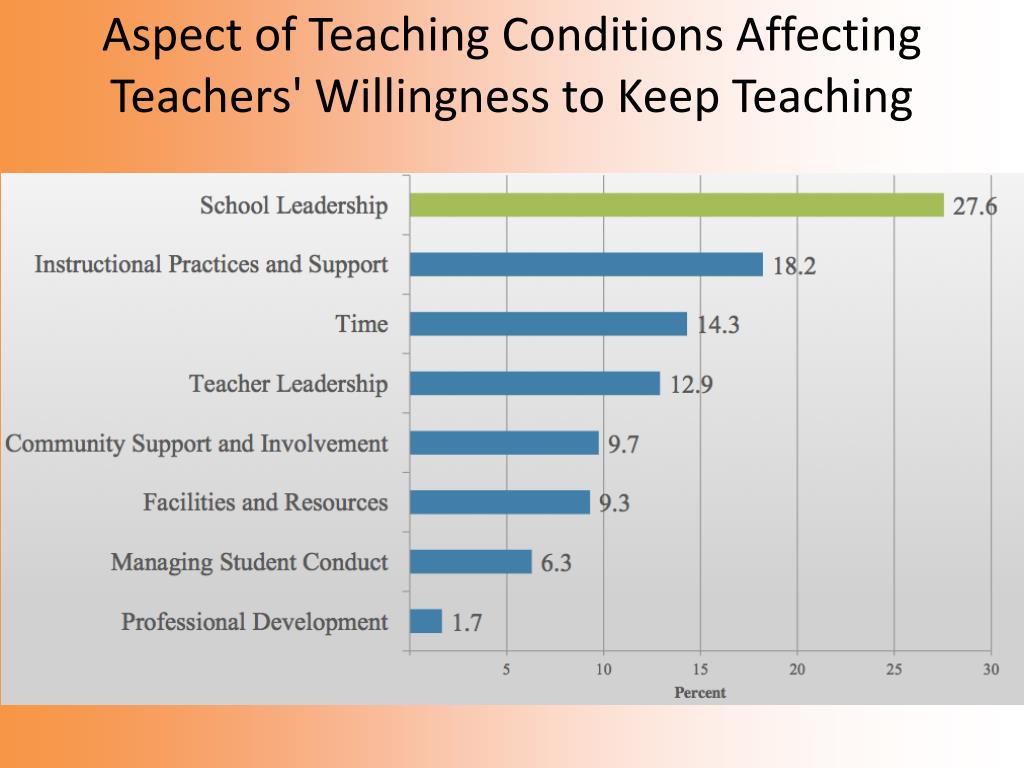 Aspect of Teaching Conditions Affecting Teachers' Willingness to Keep Teaching

School Leadership 27.6
Instructional Practices and Support 18.2
Time 14.3
Teacher Leadership 12.9
Community Support and Involvement 9.7
Facilities and Resources 9.3
Managing Student Conduct 6.3
Professional Development 1.7

5 10 15 20 25 30
Percent